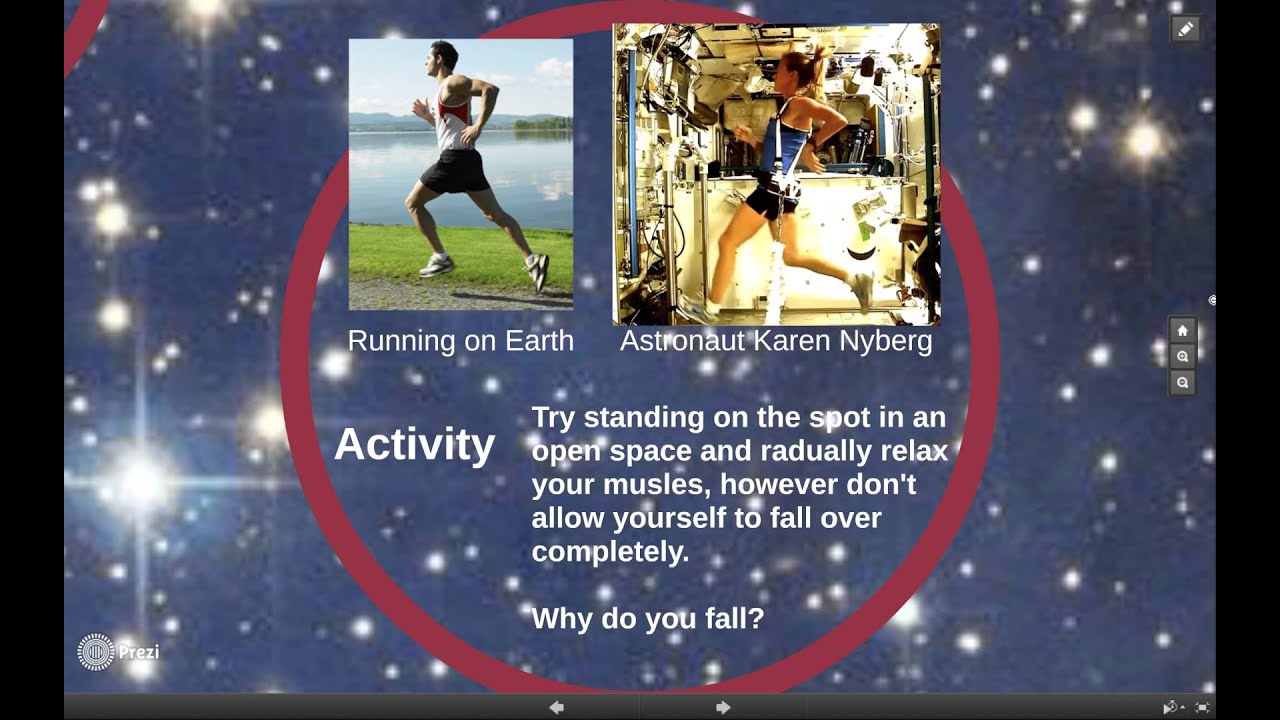 Running on Earth

Astronaut Karen Nyberg

Activity

Try standing on the spot in an open space and radually relax your musles, however don't allow yourself to fall over completely.

Why do you fall?

Prezi